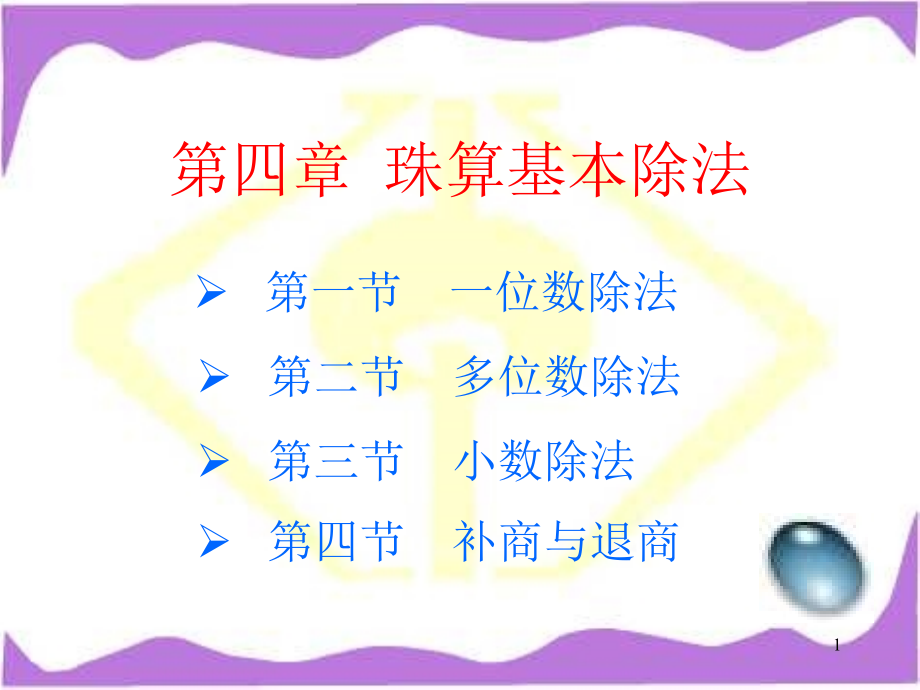 第四章 珠算基本除法

➢ 第一节 一位数除法

➢ 第二节 多位数除法

➢ 第三节 小数除法

➢ 第四节 补商与退商

1